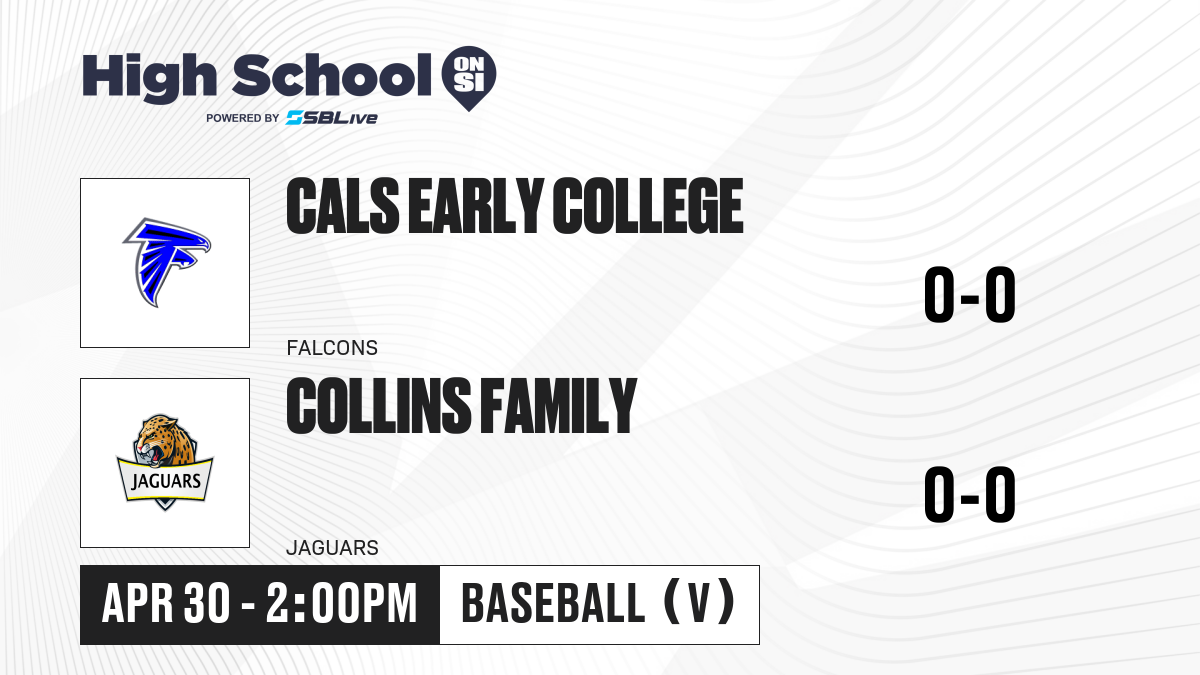 High School ON SI
POWERED BY SBLive

CALS EARLY COLLEGE
0-0
FALCONS

JAGUARS
COLLINS FAMILY
0-0
JAGUARS

APR 30 - 2:00PM
BASEBALL (V)